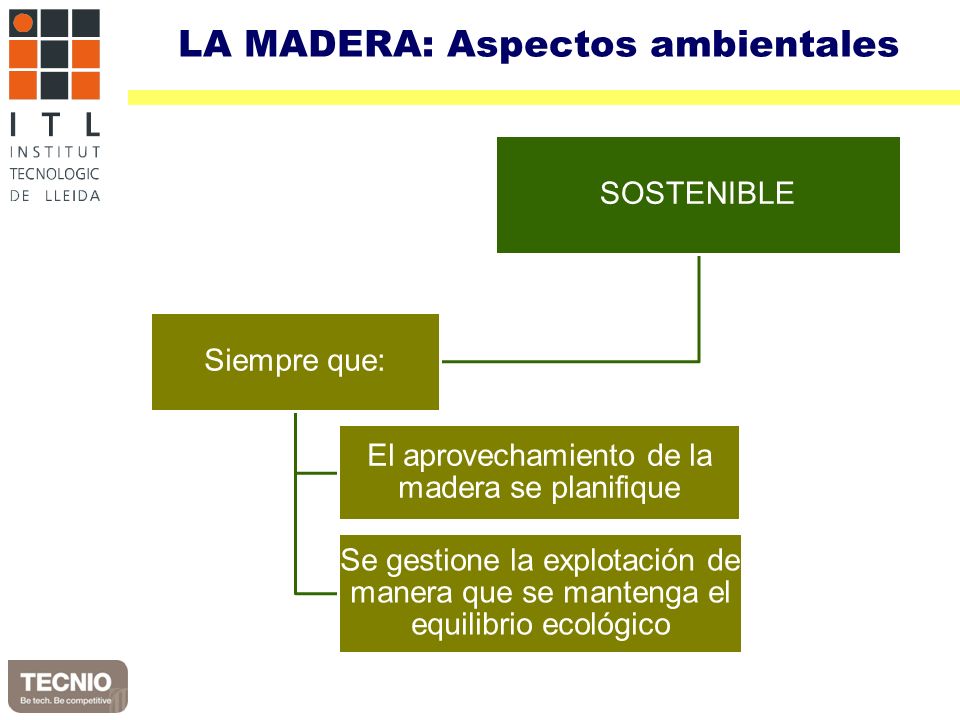 ITL
INSTITUT
TECNOLOGIC
DE LLEIDA

LA MADERA: Aspectos ambientales

SOSTENIBLE

Siempre que:

El aprovechamiento de la madera se planifique

Se gestione la explotación de manera que se mantenga el equilibrio ecológico

TECNIO
Be tech. Be competitive